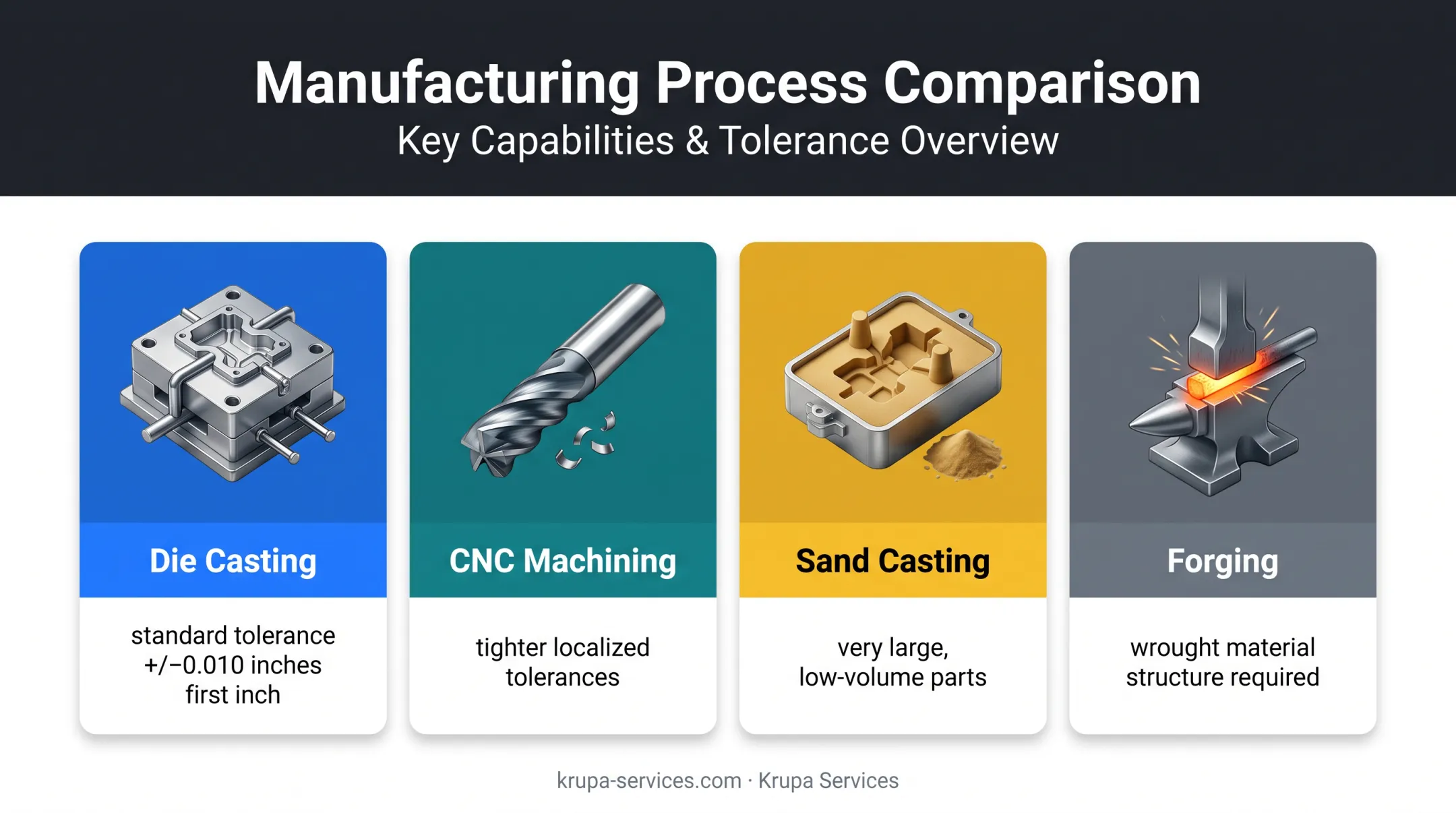 Manufacturing Process Comparison
Key Capabilities & Tolerance Overview

Die Casting

standard tolerance +/−0.010 inches first inch

CNC Machining

tighter localized tolerances

Sand Casting

very large, low-volume parts

Forging

wrought material structure required

krupa-services.com · Krupa Services